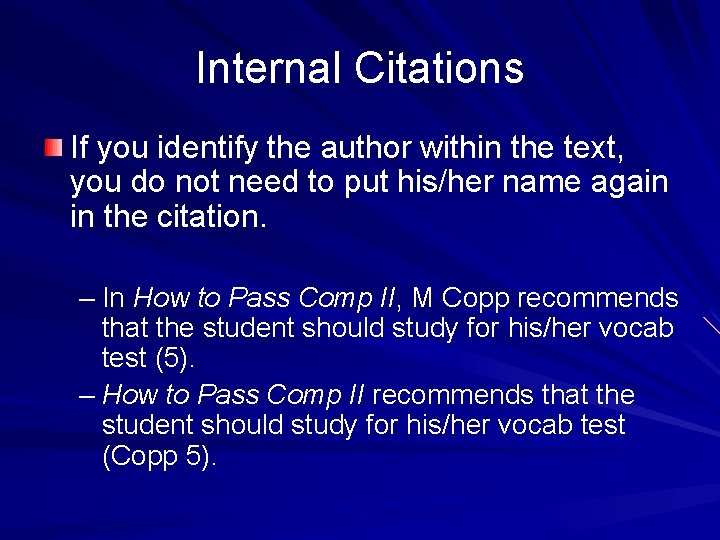 Internal Citations

If you identify the author within the text, you do not need to put his/her name again in the citation.

– In How to Pass Comp II, M Copp recommends that the student should study for his/her vocab test (5).

– How to Pass Comp II recommends that the student should study for his/her vocab test (Copp 5).